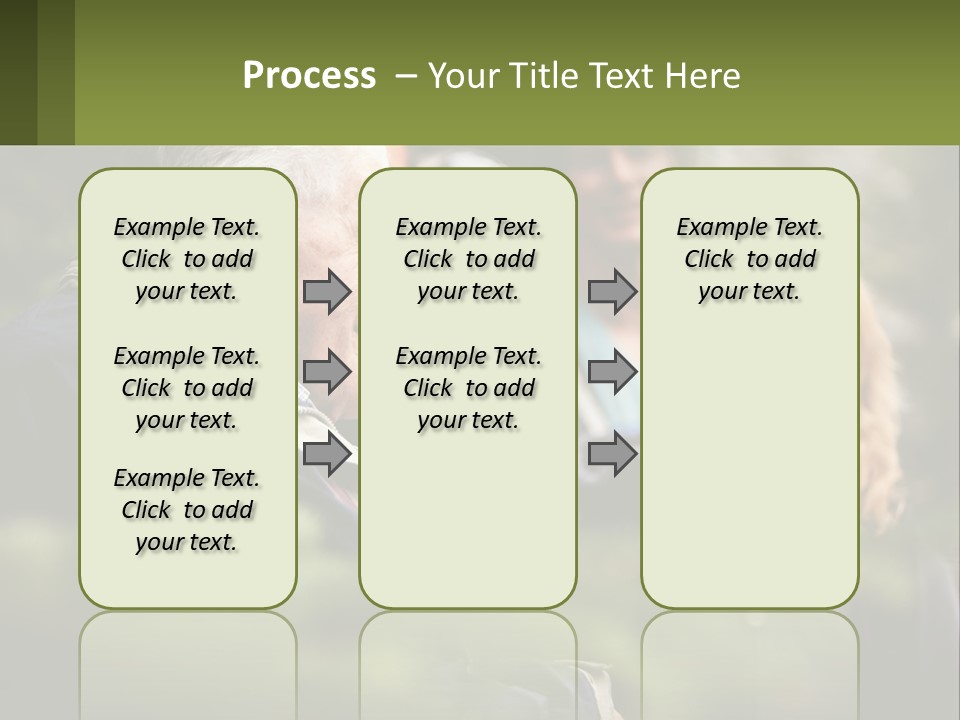 Process – Your Title Text Here

Example Text. Click to add your text.

Example Text. Click to add your text.

Example Text. Click to add your text.

Example Text. Click to add your text.

Example Text. Click to add your text.

Example Text. Click to add your text.